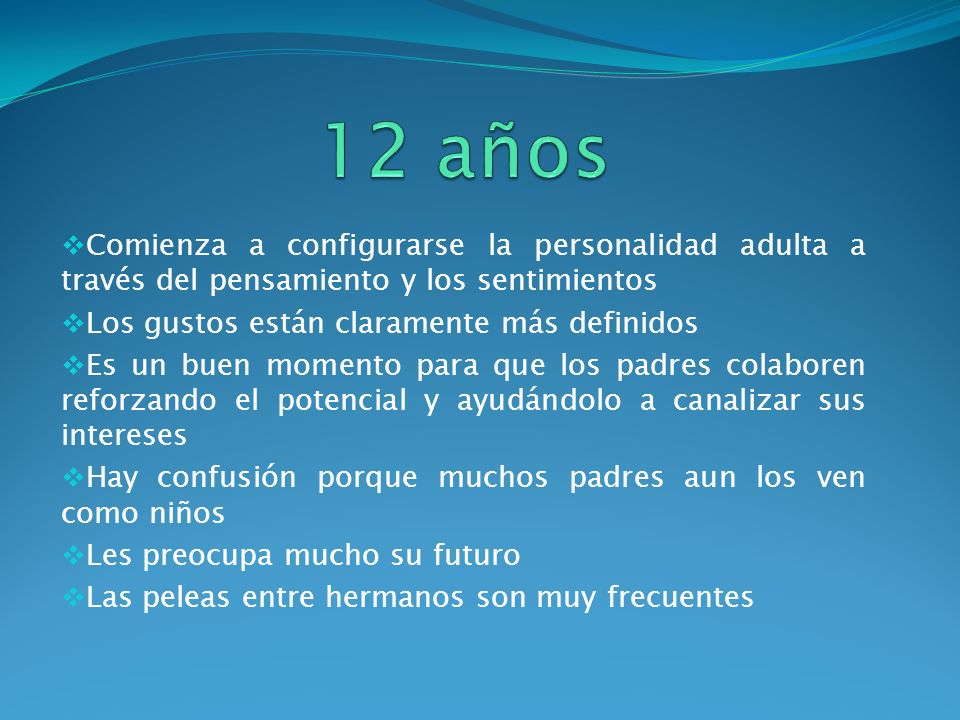 12 años

❖Comienza a configurarse la personalidad adulta a través del pensamiento y los sentimientos

❖Los gustos están claramente más definidos

❖Es un buen momento para que los padres colaboren reforzando el potencial y ayudándolo a canalizar sus intereses

❖Hay confusión porque muchos padres aun los ven como niños

❖Les preocupa mucho su futuro

❖Las peleas entre hermanos son muy frecuentes